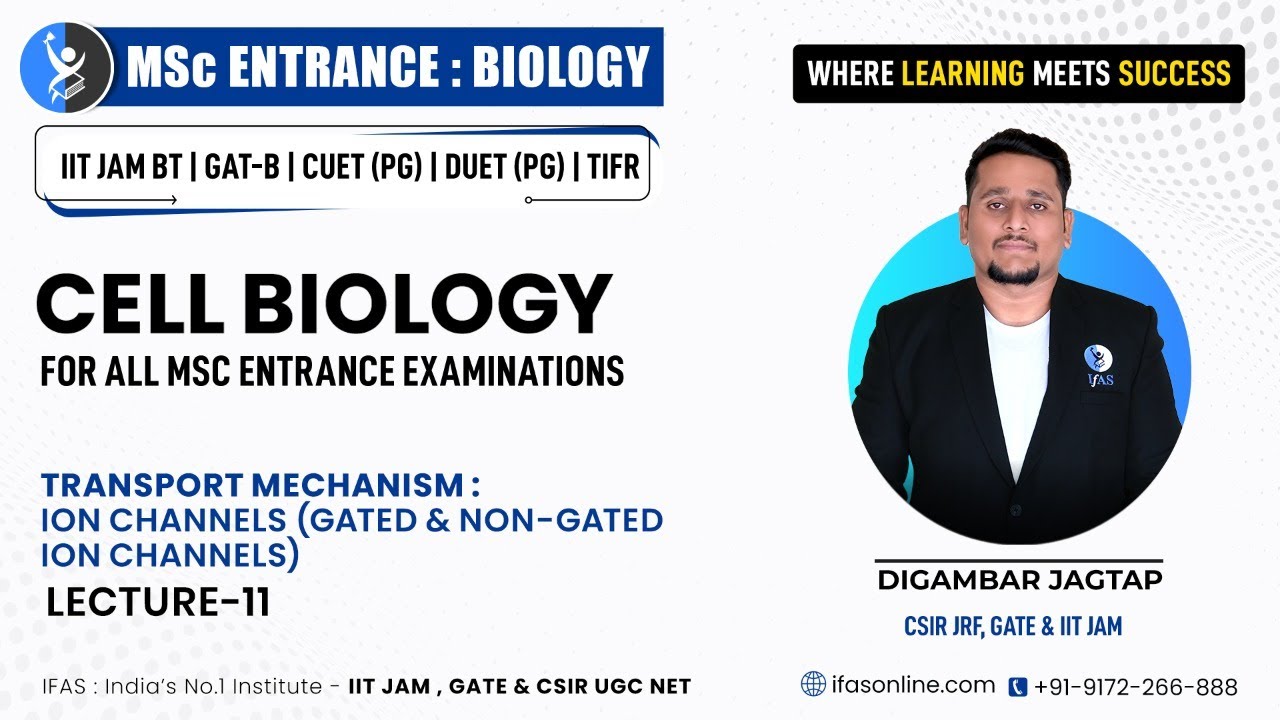 MSc ENTRANCE : BIOLOGY

IIT JAM BT | GAT-B | CUET (PG) | DUET (PG) | TIFR

WHERE LEARNING MEETS SUCCESS

CELL BIOLOGY

FOR ALL MSC ENTRANCE EXAMINATIONS

TRANSPORT MECHANISM : ION CHANNELS (GATED & NON-GATED ION CHANNELS)

LECTURE-11

IFAS

DIGAMBAR JAGTAP

CSIR JRF, GATE & IIT JAM

IFAS : India's No.1 Institute - IIT JAM , GATE & CSIR UGC NET

ifasonline.com +91-9172-266-888